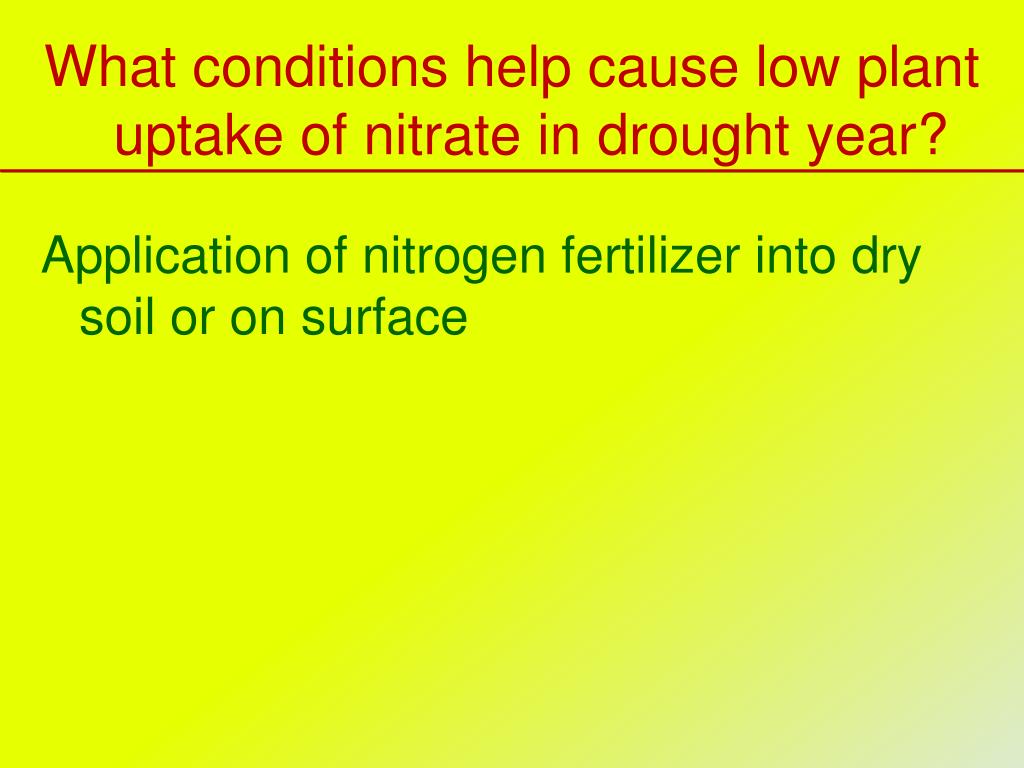 What conditions help cause low plant uptake of nitrate in drought year?

Application of nitrogen fertilizer into dry soil or on surface